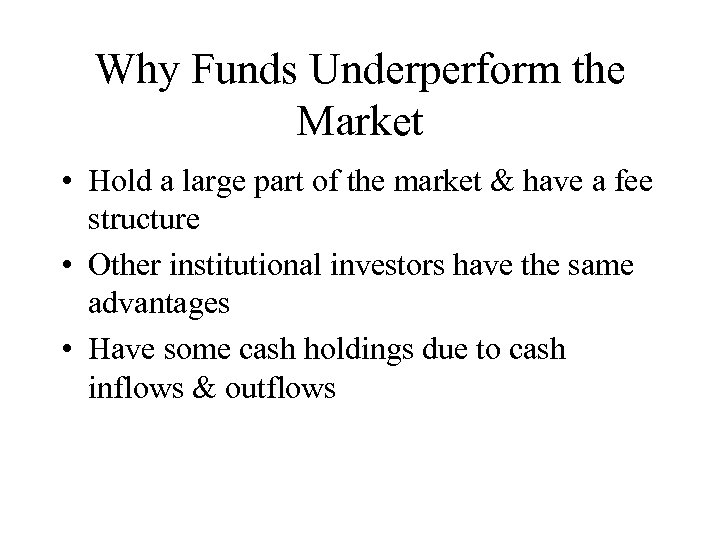 Why Funds Underperform the Market

• Hold a large part of the market & have a fee structure
• Other institutional investors have the same advantages
• Have some cash holdings due to cash inflows & outflows